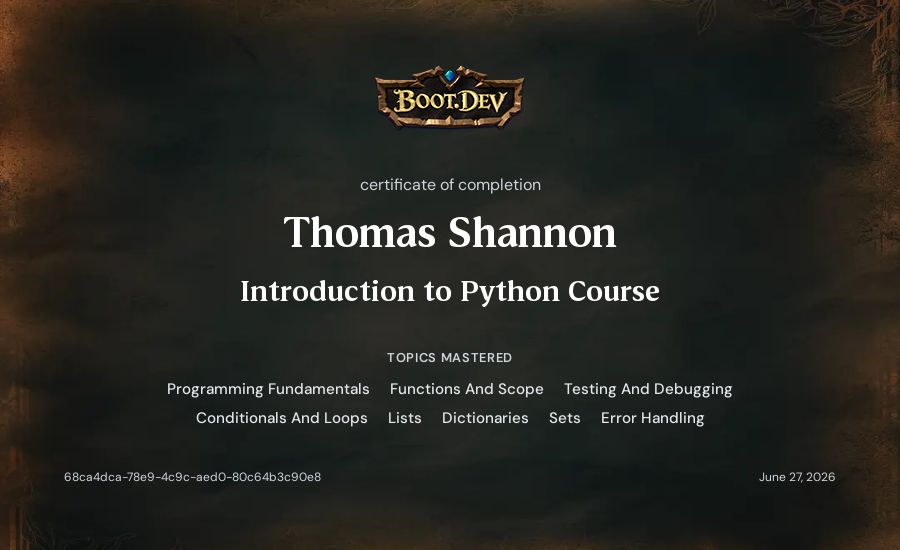 BOOT.DEV

certificate of completion

Thomas Shannon

Introduction to Python Course

TOPICS MASTERED

Programming Fundamentals Functions And Scope Testing And Debugging
Conditionals And Loops Lists Dictionaries Sets Error Handling

68ca4dca-78e9-4c9c-aed0-80c64b3c90e8

June 27, 2026